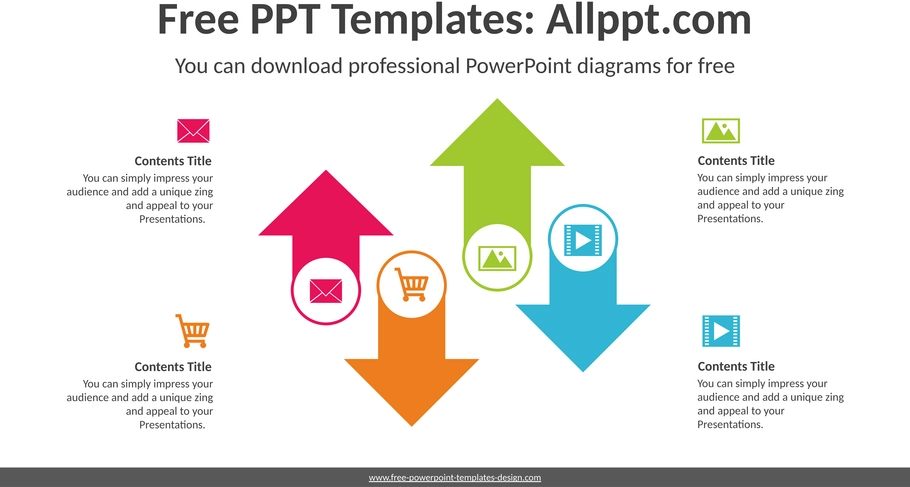 Free PPT Templates: Allppt.com

You can download professional PowerPoint diagrams for free

Contents Title
You can simply impress your audience and add a unique zing and appeal to your Presentations.

Contents Title
You can simply impress your audience and add a unique zing and appeal to your Presentations.

Contents Title
You can simply impress your audience and add a unique zing and appeal to your Presentations.

Contents Title
You can simply impress your audience and add a unique zing and appeal to your Presentations.

www.free-powerpoint-templates-design.com